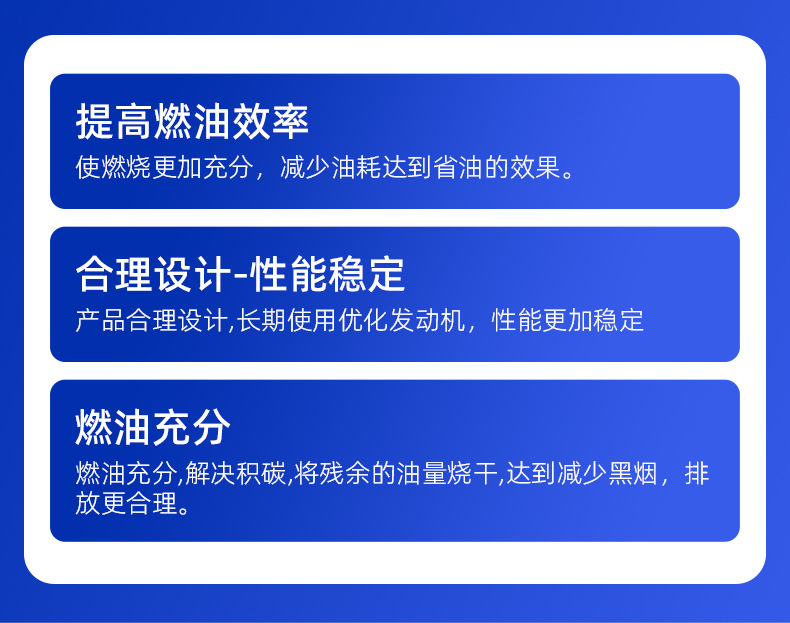 提高燃油效率
使燃烧更加充分，减少油耗达到省油的效果。

合理设计-性能稳定
产品合理设计,长期使用优化发动机，性能更加稳定

燃油充分
燃油充分,解决积碳,将残余的油量烧干,达到减少黑烟，排放更合理。